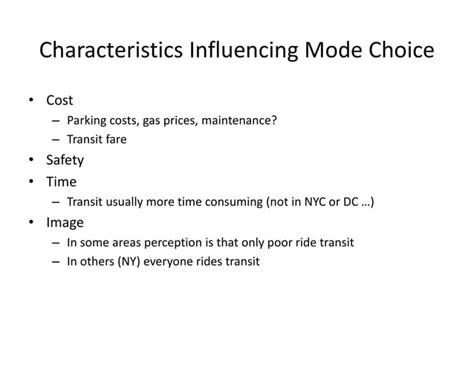 Characteristics Influencing Mode Choice

• Cost
– Parking costs, gas prices, maintenance?
– Transit fare
• Safety
• Time
– Transit usually more time consuming (not in NYC or DC …)
• Image
– In some areas perception is that only poor ride transit
– In others (NY) everyone rides transit